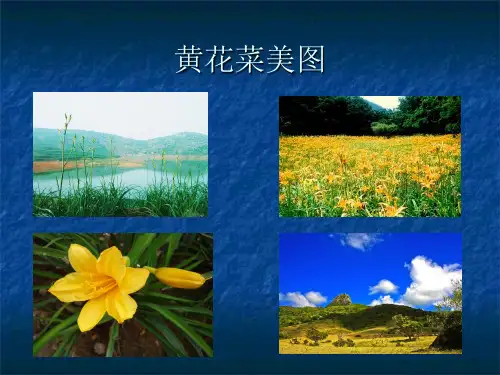 黄花菜美图